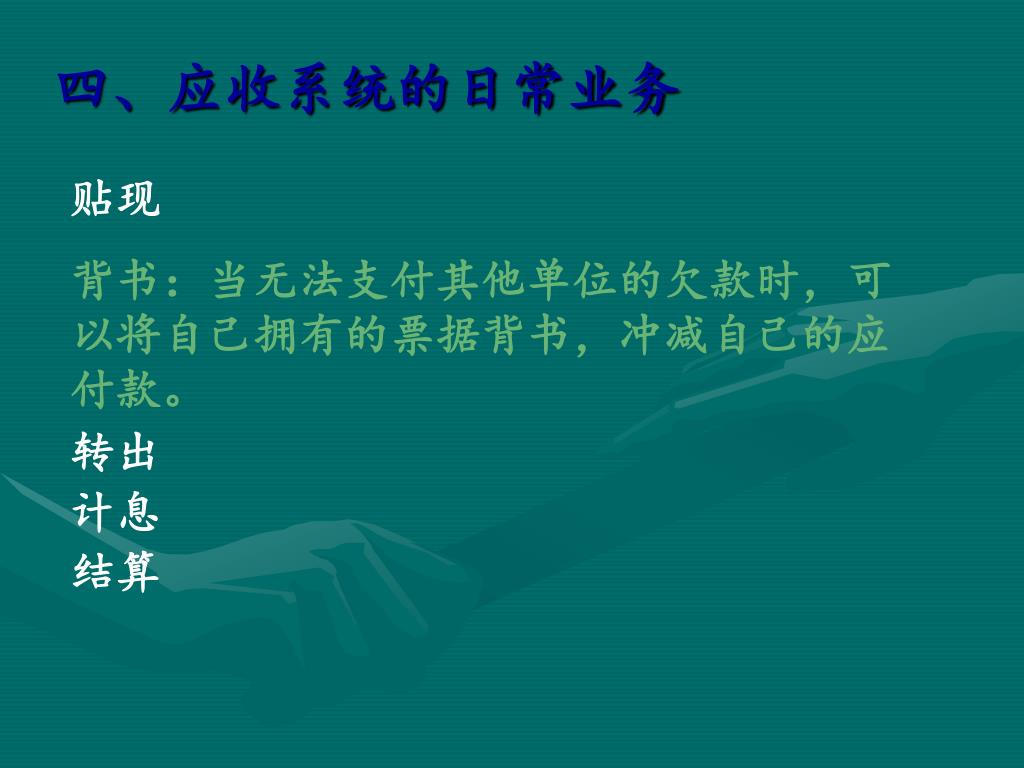 四、应收系统的日常业务

贴现

背书：当无法支付其他单位的欠款时，可以将自己拥有的票据背书，冲减自己的应付款。

转出

计息

结算